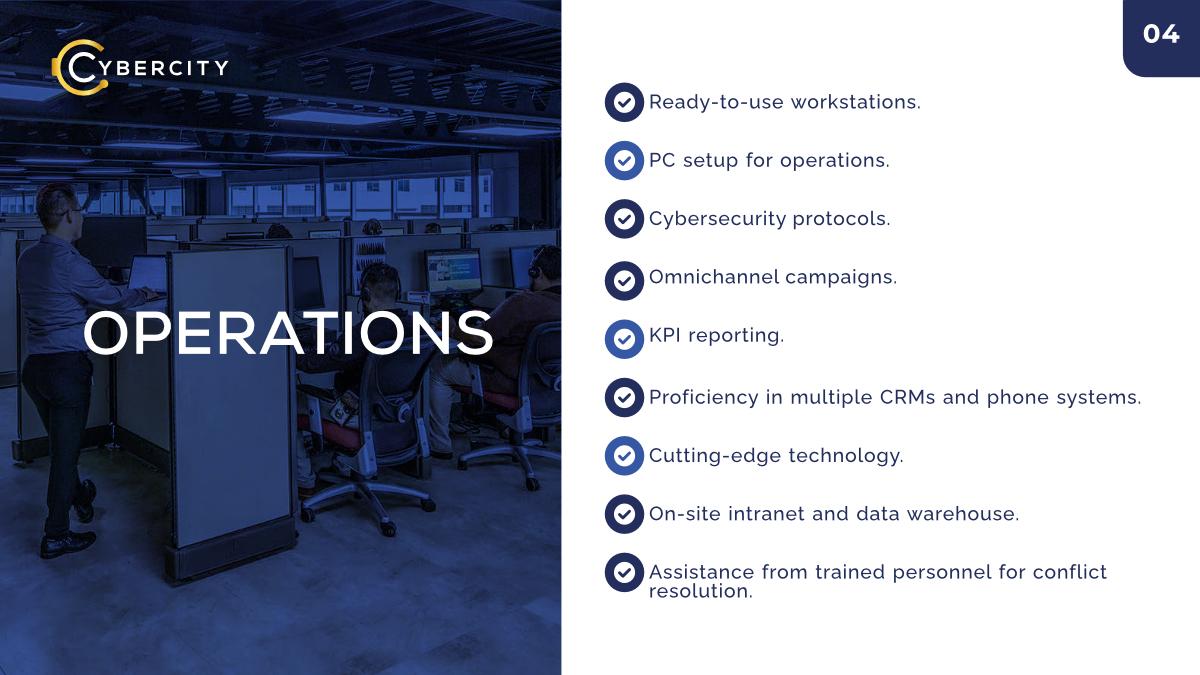 CYBERCITY

OPERATIONS

04

Ready-to-use workstations.

PC setup for operations.

Cybersecurity protocols.

Omnichannel campaigns.

KPI reporting.

Proficiency in multiple CRMs and phone systems.

Cutting-edge technology.

On-site intranet and data warehouse.

Assistance from trained personnel for conflict resolution.